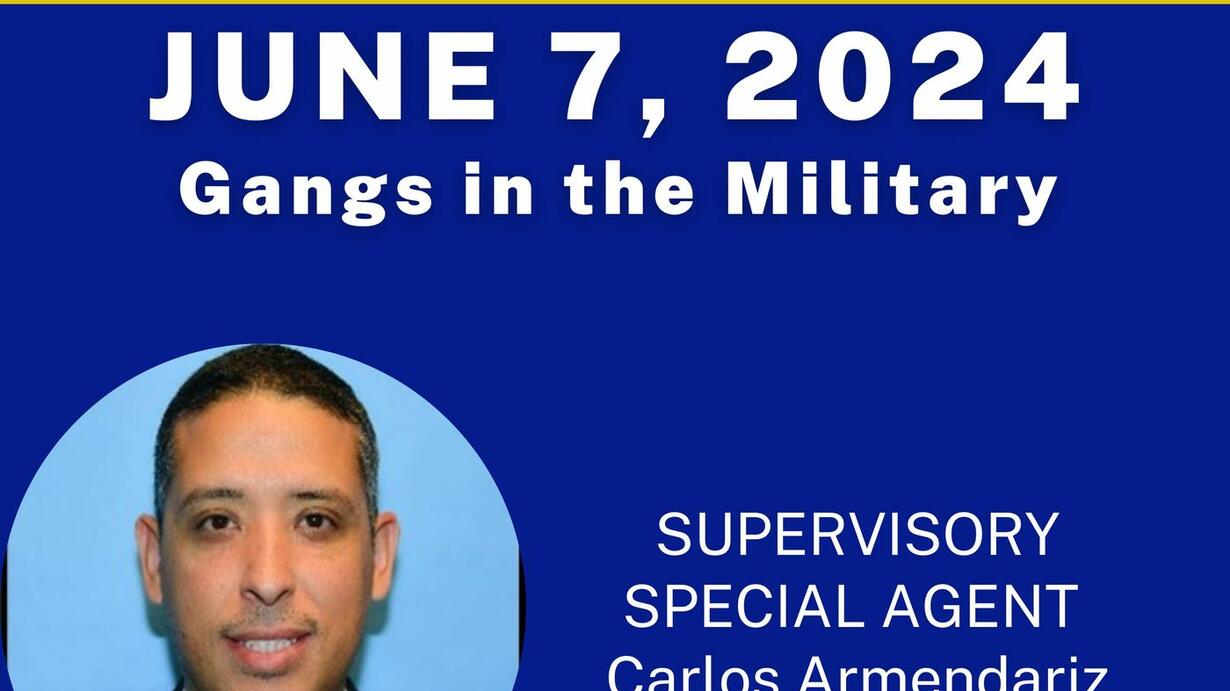 JUNE 7, 2024
Gangs in the Military

SUPERVISORY SPECIAL AGENT Carlos Armendariz